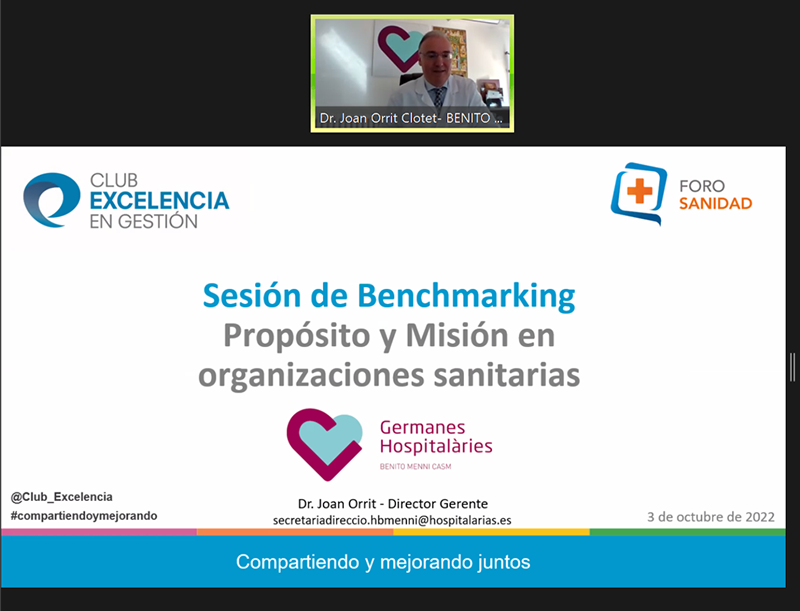 Dr. Joan Orrit Clotet- BENITO ...

CLUB EXCELENCIA EN GESTIÓN

FORO SANIDAD

Sesión de Benchmarking
Propósito y Misión en organizaciones sanitarias

Germanes Hospitalàries
BENITO MENNI CASM

@Club_Excelencia
#compartiendoymejorando

Dr. Joan Orrit - Director Gerente
secretariadireccio.hbmenni@hospitalarias.es

3 de octubre de 2022

Compartiendo y mejorando juntos